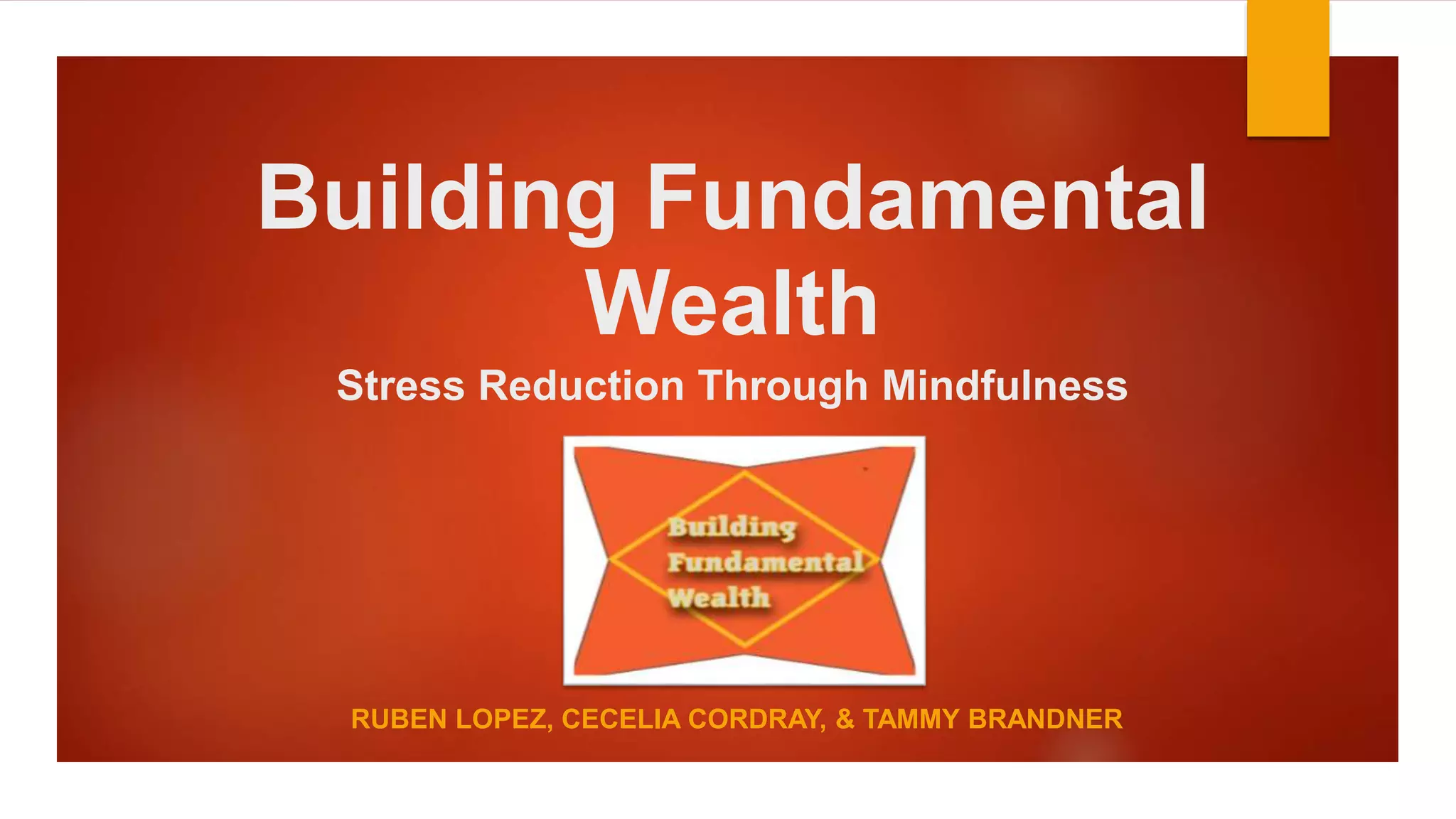 Building Fundamental Wealth

Stress Reduction Through Mindfulness

Building Fundamental Wealth

RUBEN LOPEZ, CECELIA CORDRAY, & TAMMY BRANDNER